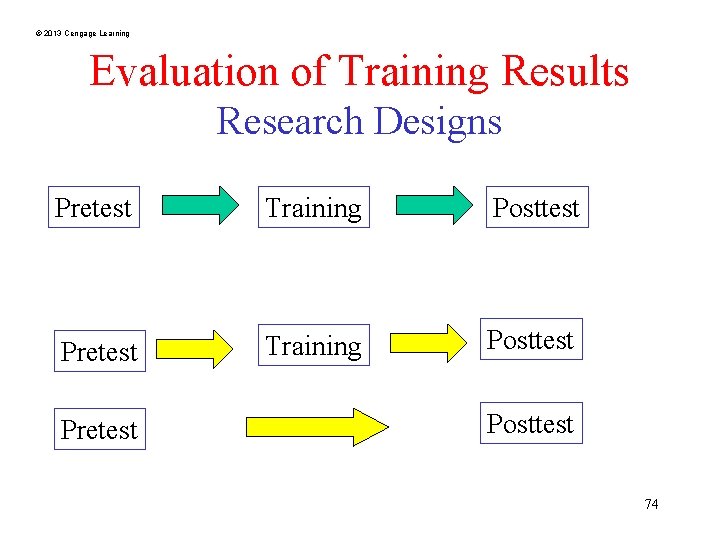 © 2013 Cengage Learning

Evaluation of Training Results
Research Designs

Pretest
Training
Posttest

Pretest
Training
Posttest

Pretest
Posttest

74